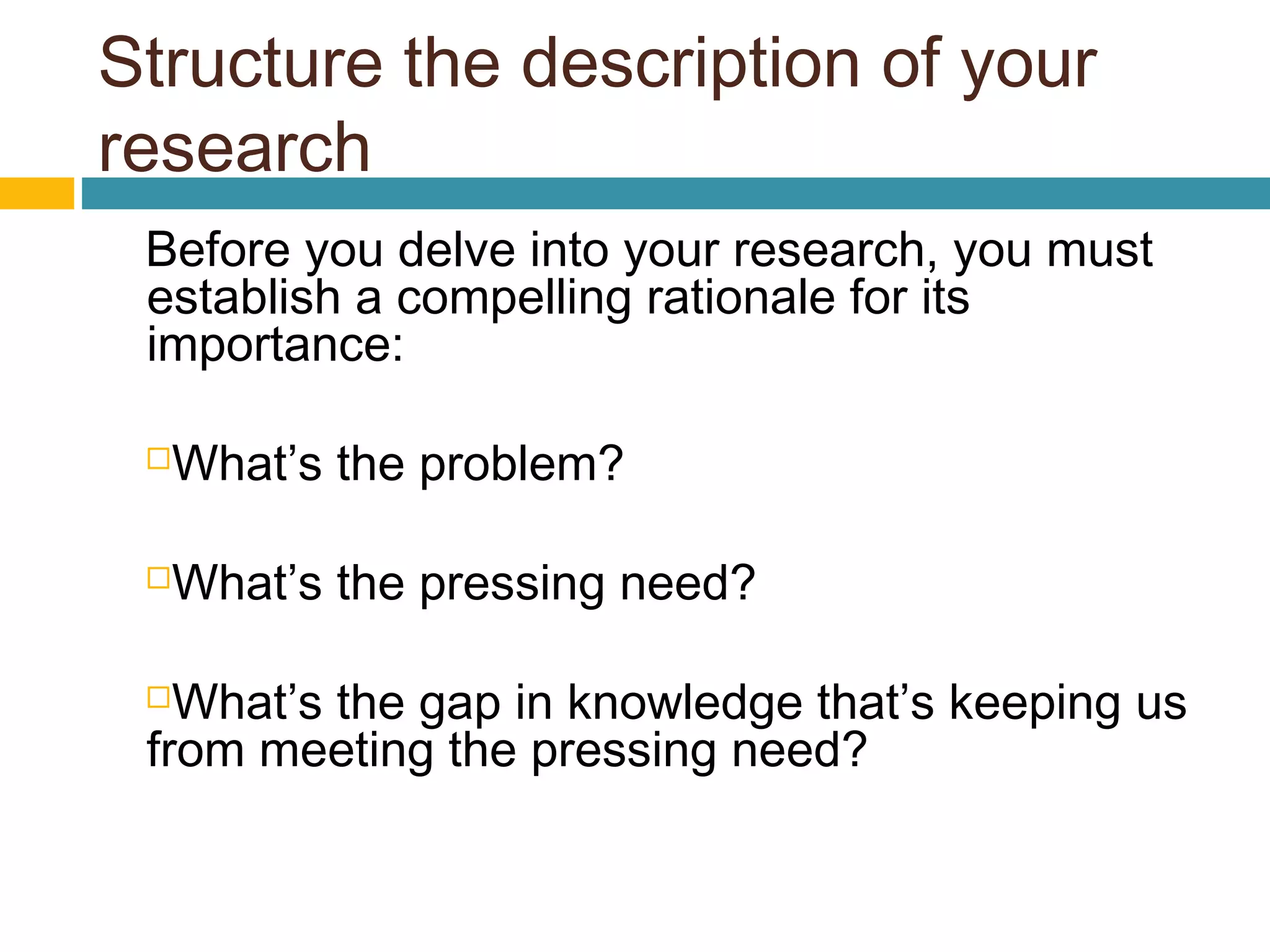 Structure the description of your research

Before you delve into your research, you must establish a compelling rationale for its importance:

□What’s the problem?

□What’s the pressing need?

□What’s the gap in knowledge that’s keeping us from meeting the pressing need?